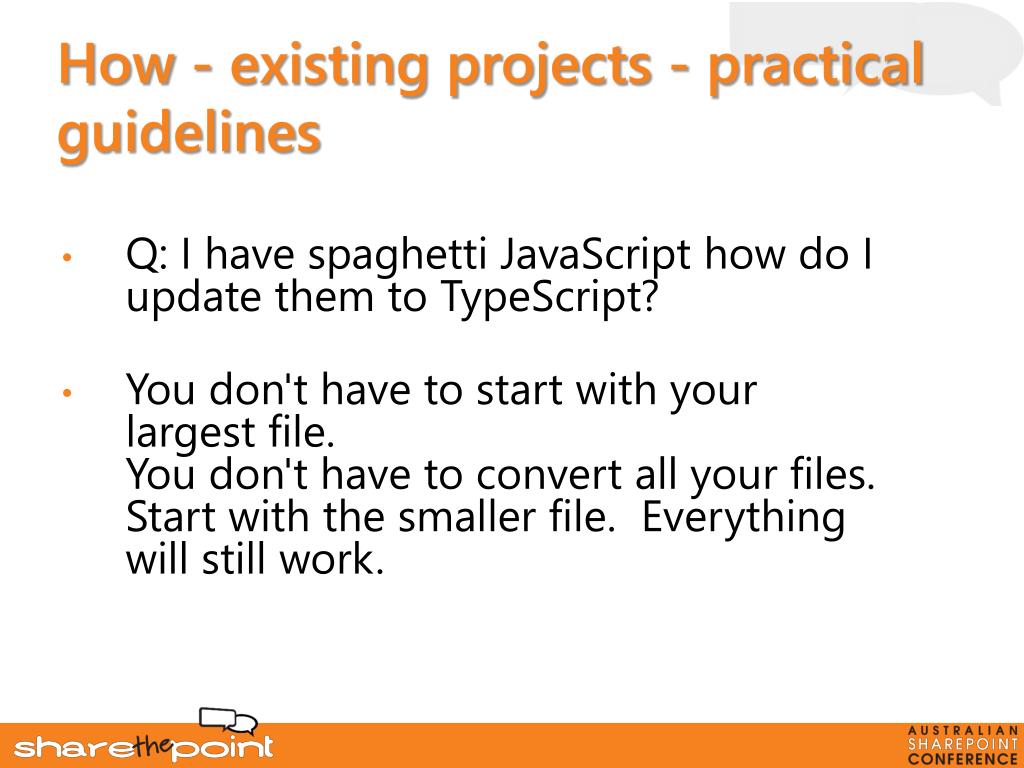 How - existing projects - practical guidelines

• Q: I have spaghetti JavaScript how do I update them to TypeScript?

• You don't have to start with your largest file.
You don't have to convert all your files. Start with the smaller file. Everything will still work.

sharethepoint

AUSTRALIAN SHAREPOINT CONFERENCE